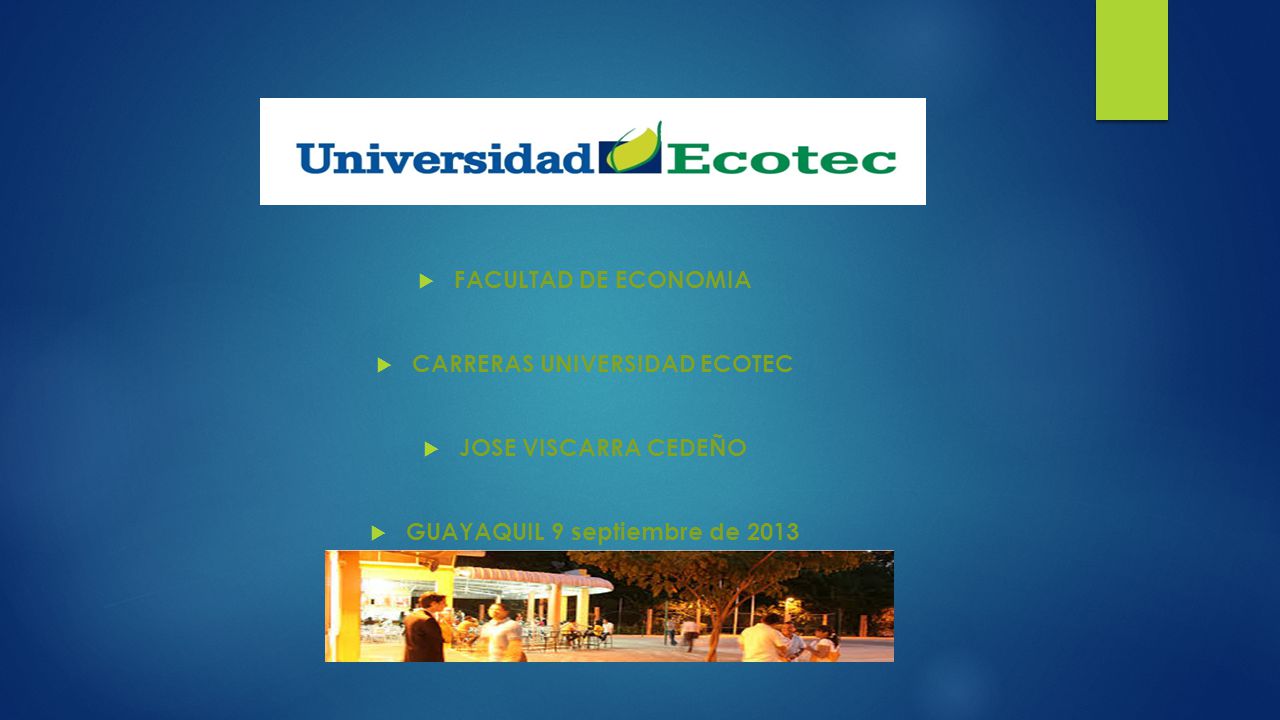 Universidad Ecotec

FACULTAD DE ECONOMIA

CARRERAS UNIVERSIDAD ECOTEC

JOSE VISCARRA CEDEÑO

GUAYAQUIL 9 septiembre de 2013